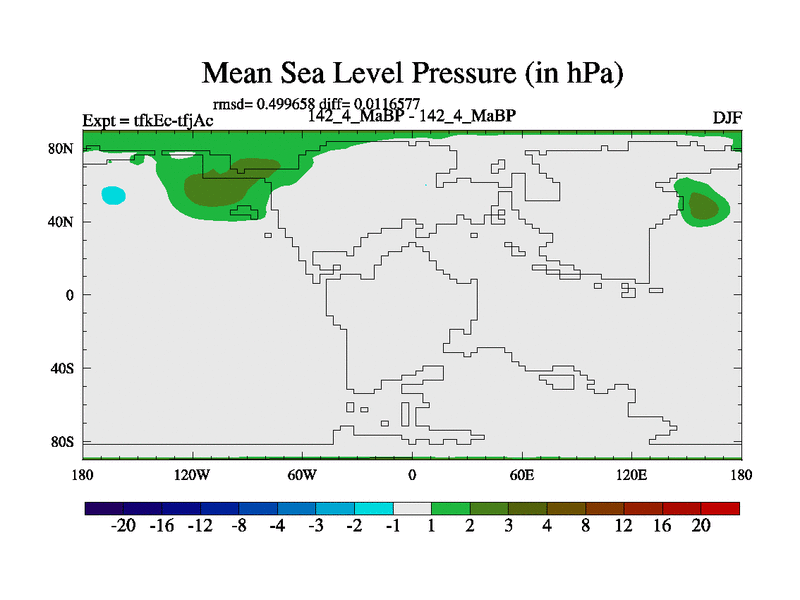 Mean Sea Level Pressure (in hPa)

rmsd= 0.499658 diff= 0.0116577

Expt = tfkEc-tfjAc

142_4_MaBP - 142_4_MaBP

DJF

80N

40N

0

40S

80S

180

120W

60W

0

60E

120E

180

-20 -16 -12 -8 -4 -3 -2 -1 1 2 3 4 8 12 16 20